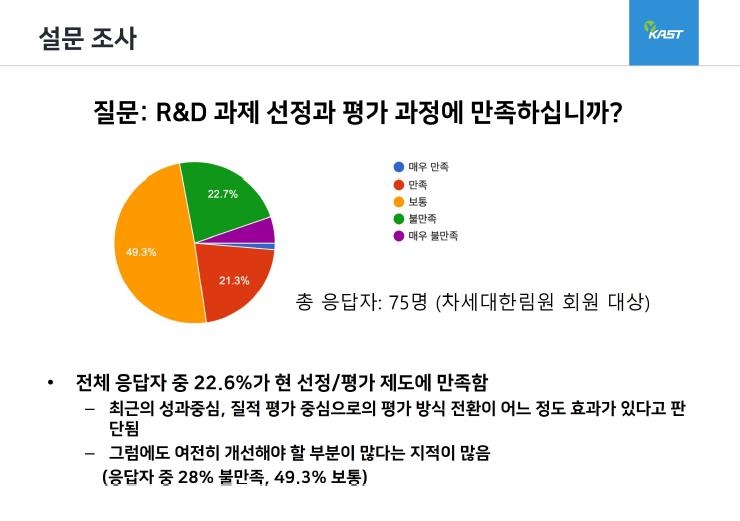 설문 조사

KAST

질문: R&D 과제 선정과 평가 과정에 만족하십니까?

22.7%

49.3%

21.3%

매우 만족
만족
보통
불만족
매우 불만족

총 응답자: 75명 (차세대한림원 회원 대상)

• 전체 응답자 중 22.6%가 현 선정/평가 제도에 만족함
– 최근의 성과중심, 질적 평가 중심으로의 평가 방식 전환이 어느 정도 효과가 있다고 판단됨
– 그럼에도 여전히 개선해야 할 부분이 많다는 지적이 많음
(응답자 중 28% 불만족, 49.3% 보통)